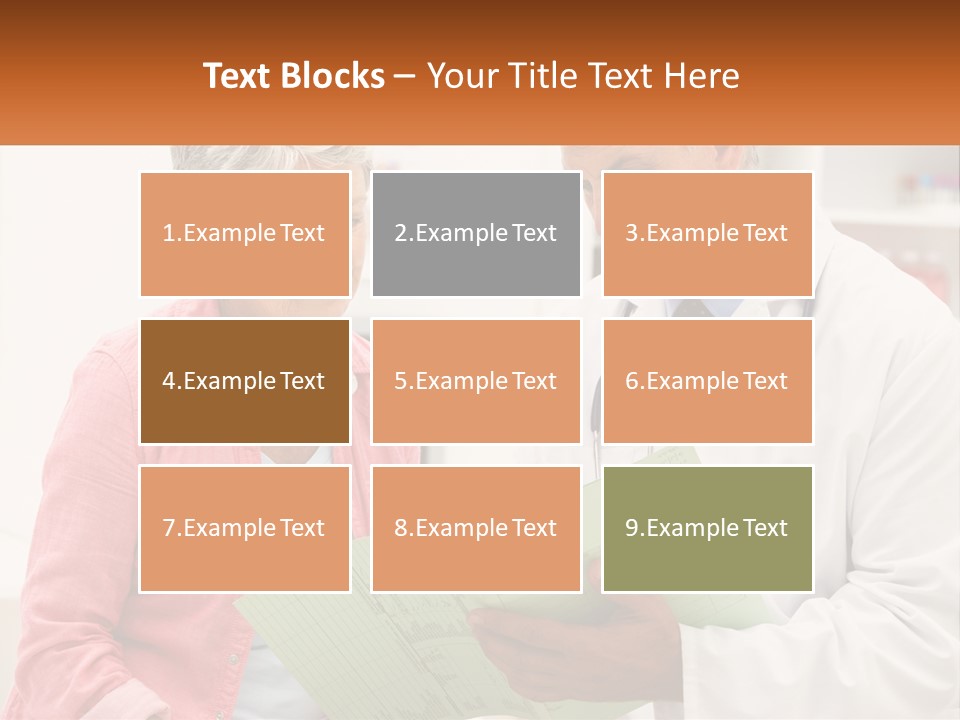 Text Blocks – Your Title Text Here

1.Example Text

2.Example Text

3.Example Text

4.Example Text

5.Example Text

6.Example Text

7.Example Text

8.Example Text

9.Example Text